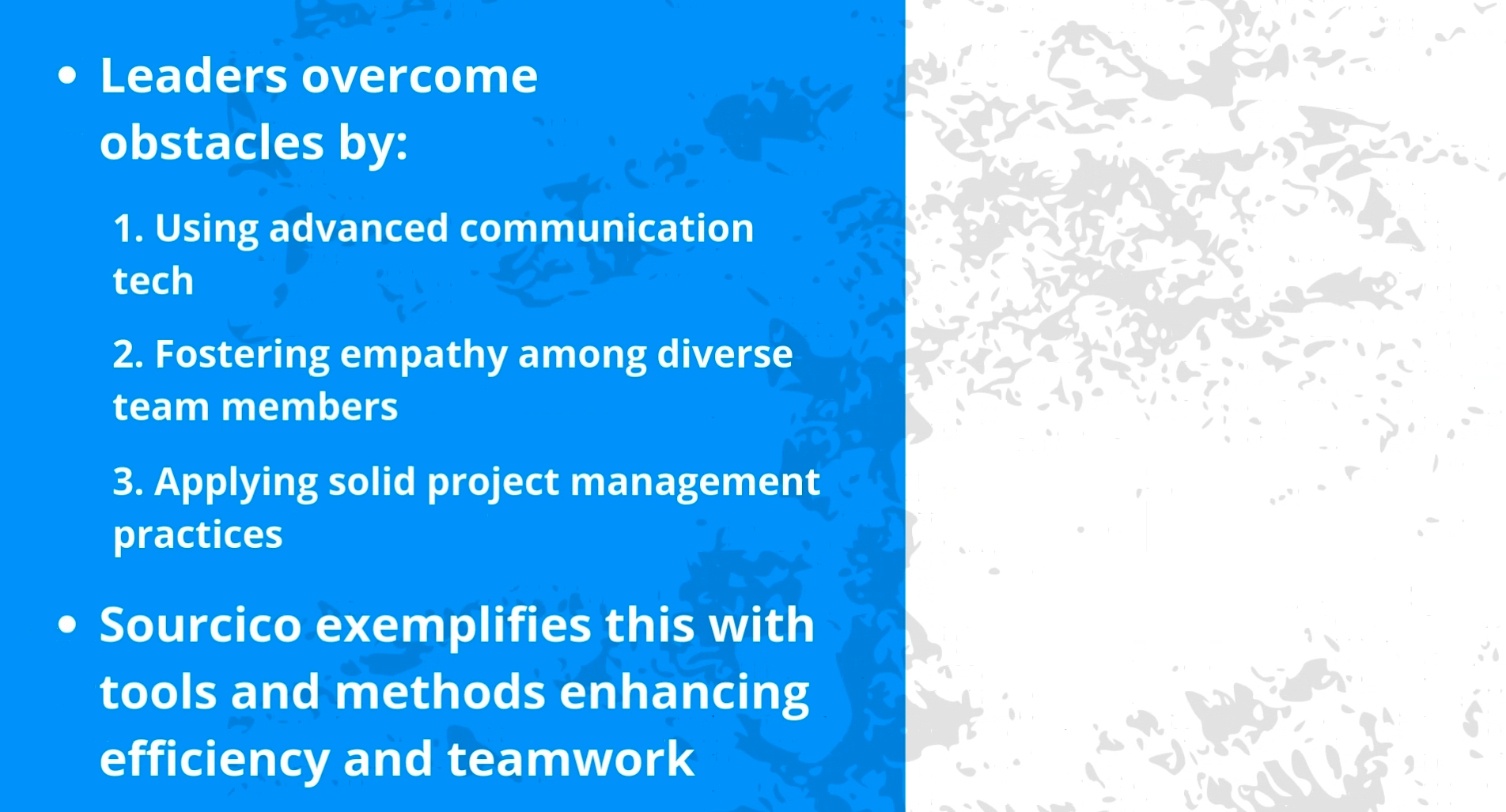 • Leaders overcome obstacles by:

1. Using advanced communication tech

2. Fostering empathy among diverse team members

3. Applying solid project management practices

• Sourcico exemplifies this with tools and methods enhancing efficiency and teamwork